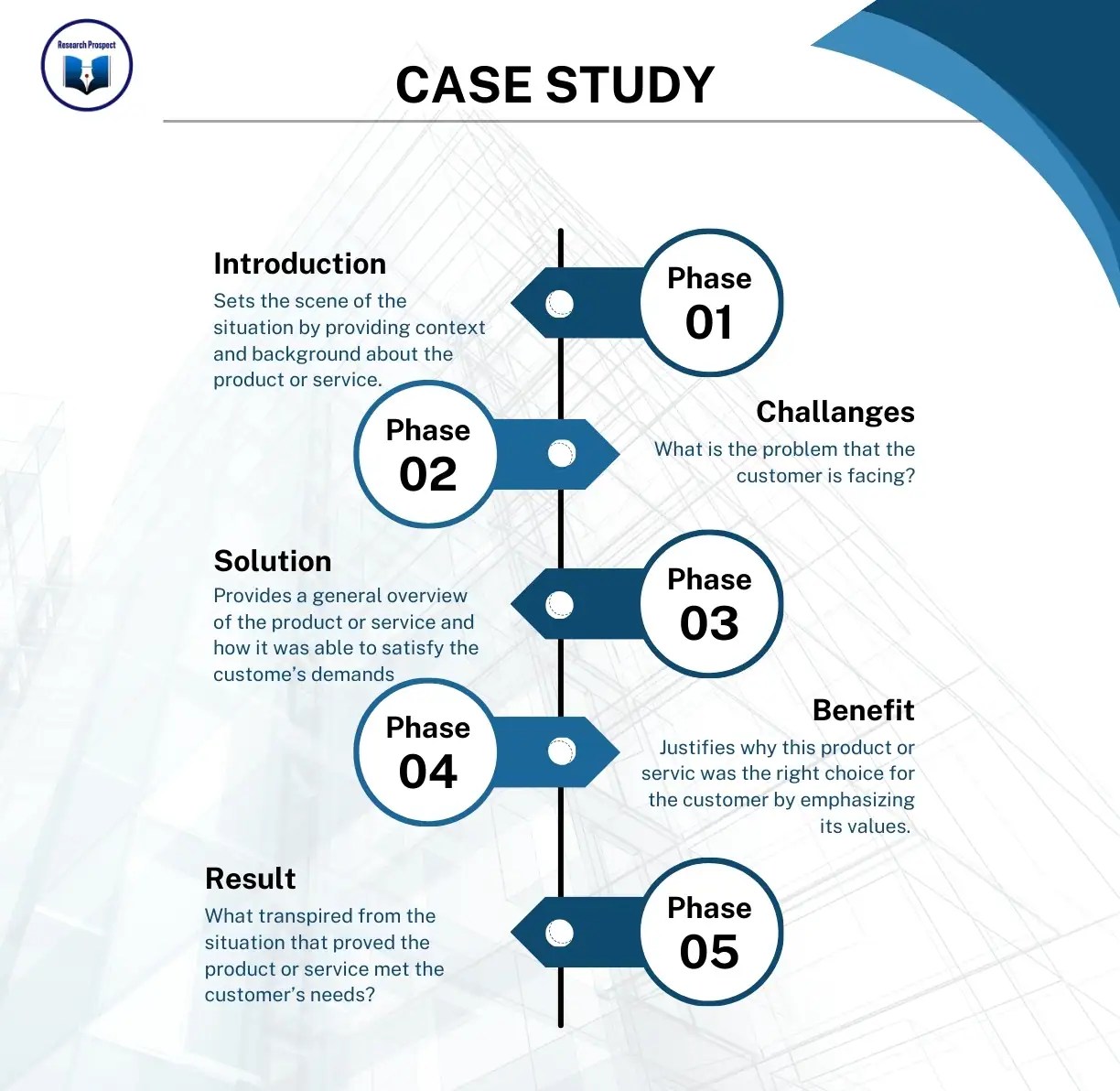 Research Prospect

CASE STUDY

Introduction
Sets the scene of the situation by providing context and background about the product or service.

Phase 01

Phase 02

Challanges
What is the problem that the customer is facing?

Solution
Provides a general overview of the product or service and how it was able to satisfy the custome's demands

Phase 03

Phase 04

Benefit
Justifies why this product or servic was the right choice for the customer by emphasizing its values.

Result
What transpired from the situation that proved the product or service met the customer's needs?

Phase 05